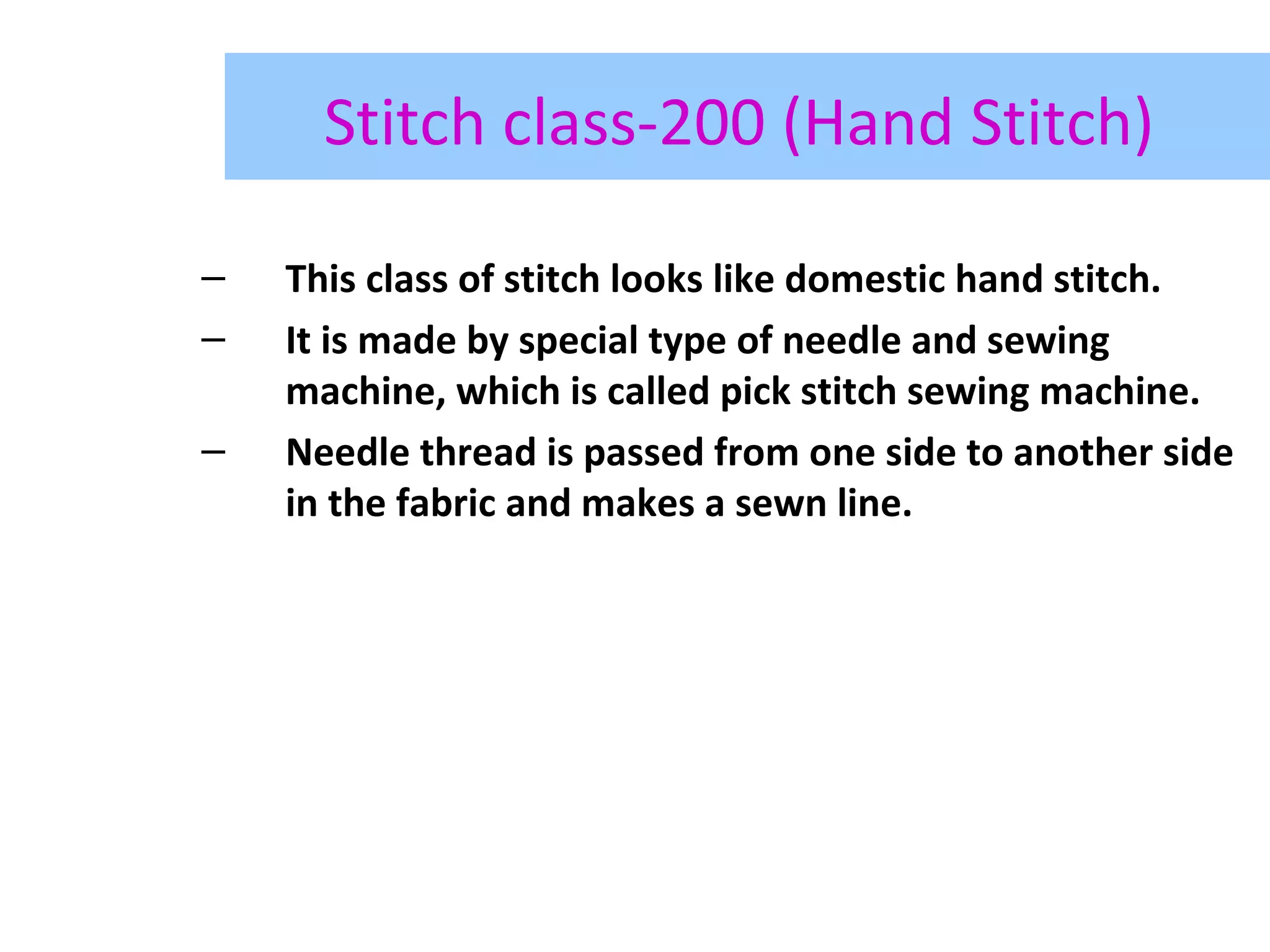 Stitch class-200 (Hand Stitch)

– This class of stitch looks like domestic hand stitch.

– It is made by special type of needle and sewing machine, which is called pick stitch sewing machine.

– Needle thread is passed from one side to another side in the fabric and makes a sewn line.